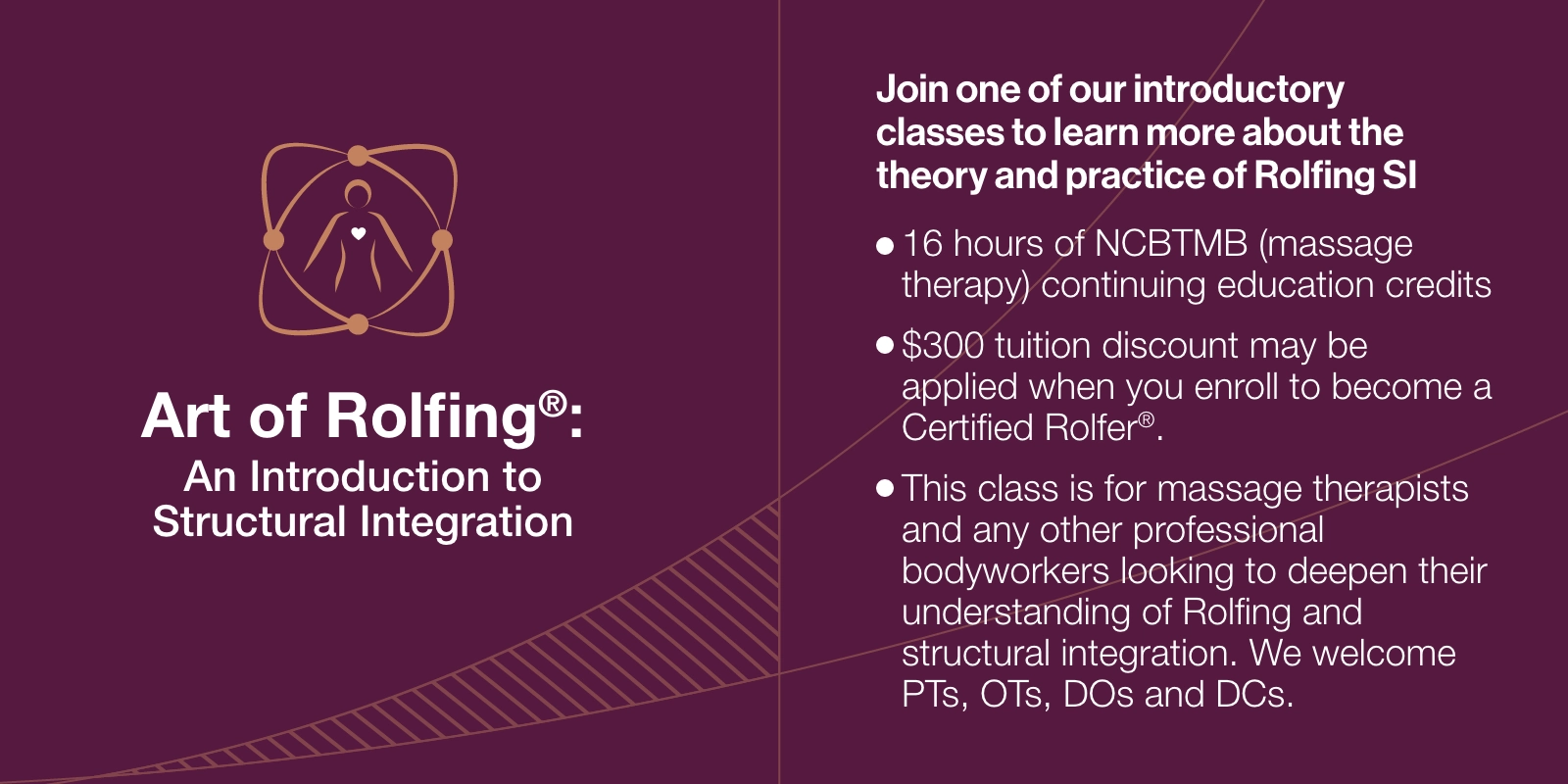 Art of Rolfing®:
An Introduction to Structural Integration

Join one of our introductory classes to learn more about the theory and practice of Rolfing SI

• 16 hours of NCBTMB (massage therapy) continuing education credits

• $300 tuition discount may be applied when you enroll to become a Certified Rolfer®.

• This class is for massage therapists and any other professional bodyworkers looking to deepen their understanding of Rolfing and structural integration. We welcome PTs, OTs, DOs and DCs.